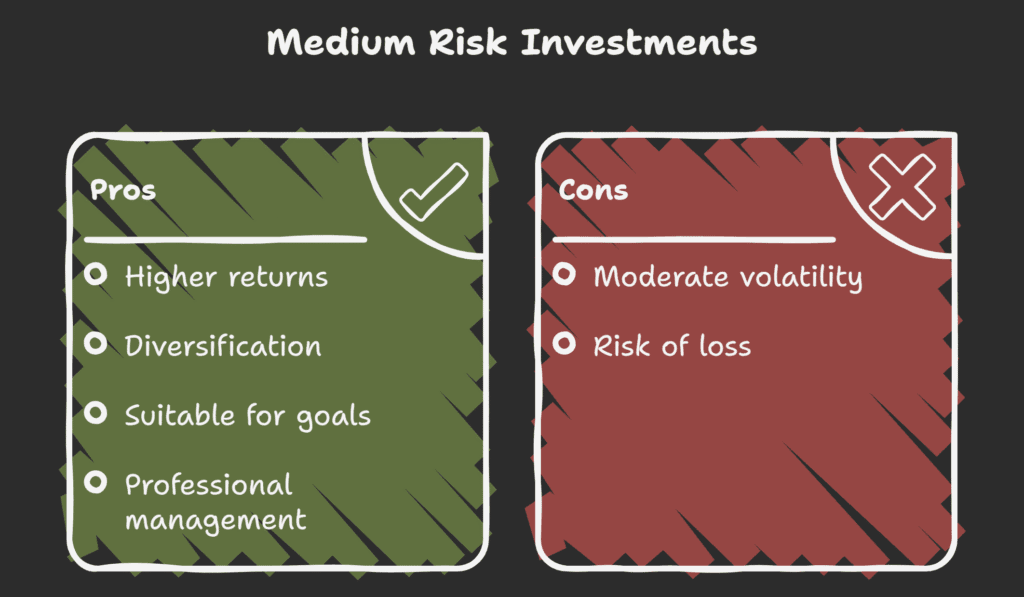 Medium Risk Investments

Pros

Higher returns

Diversification

Suitable for goals

Professional management

Cons

Moderate volatility

Risk of loss